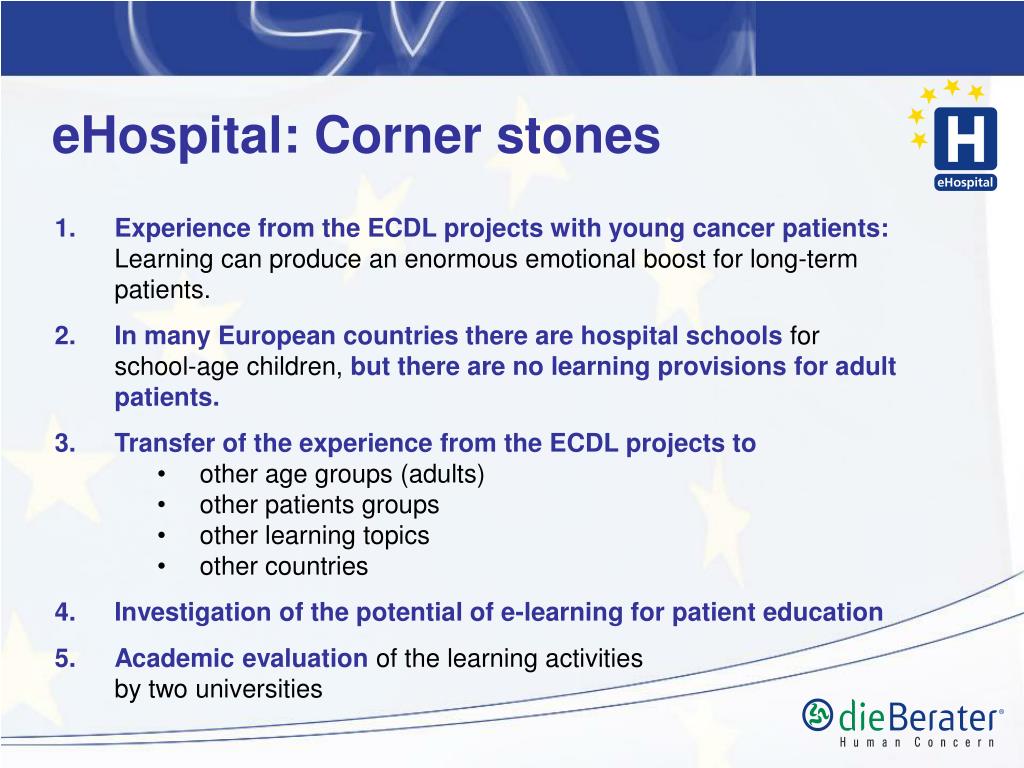 eHospital: Corner stones

H
eHospital

1. Experience from the ECDL projects with young cancer patients: Learning can produce an enormous emotional boost for long-term patients.

2. In many European countries there are hospital schools for school-age children, but there are no learning provisions for adult patients.

3. Transfer of the experience from the ECDL projects to
• other age groups (adults)
• other patients groups
• other learning topics
• other countries

4. Investigation of the potential of e-learning for patient education

5. Academic evaluation of the learning activities by two universities

dieBerater®
Human Concern